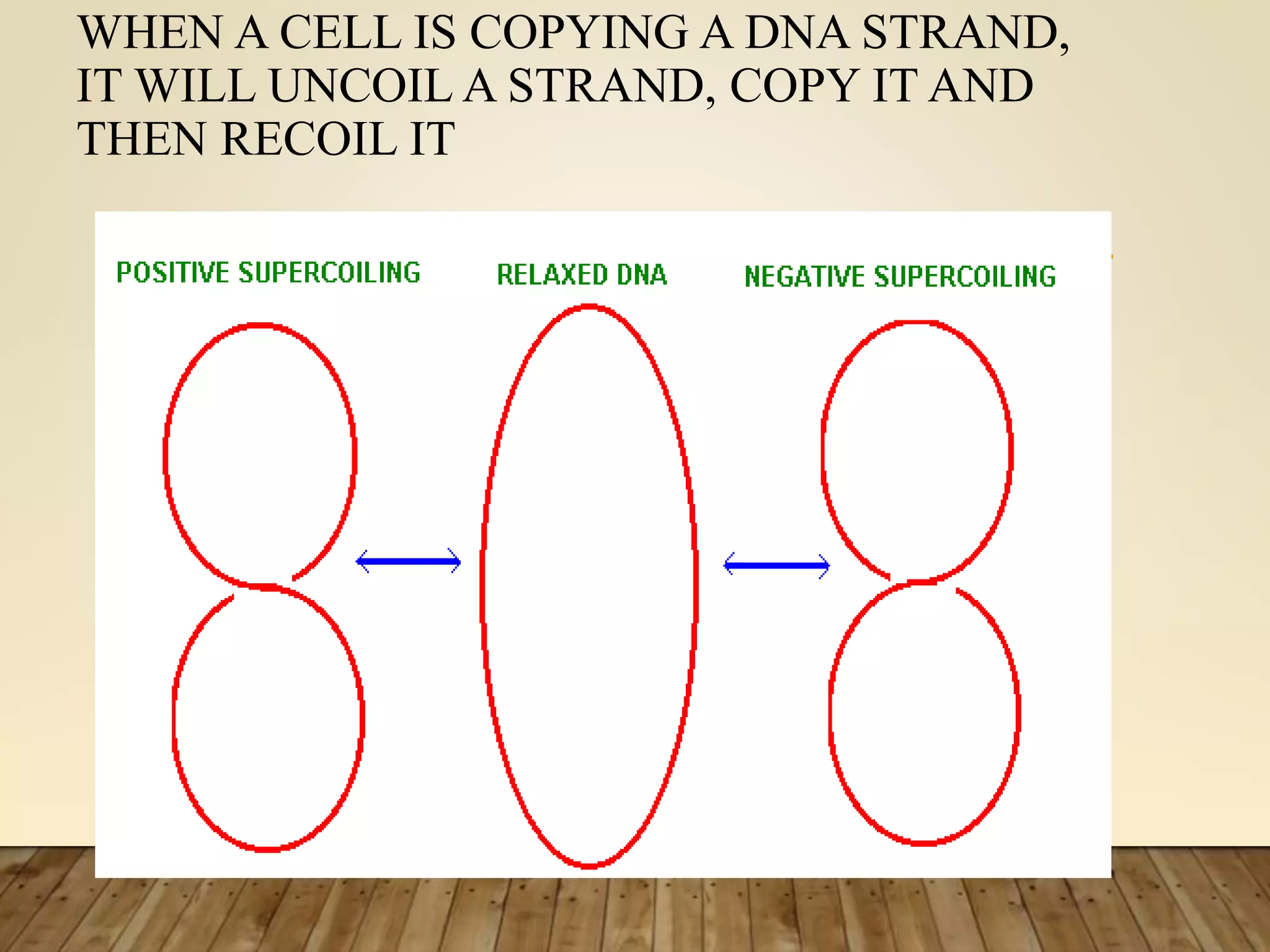 WHEN A CELL IS COPYING A DNA STRAND, IT WILL UNCOIL A STRAND, COPY IT AND THEN RECOIL IT

POSITIVE SUPERCOILING

RELAXED DNA

NEGATIVE SUPERCOILING